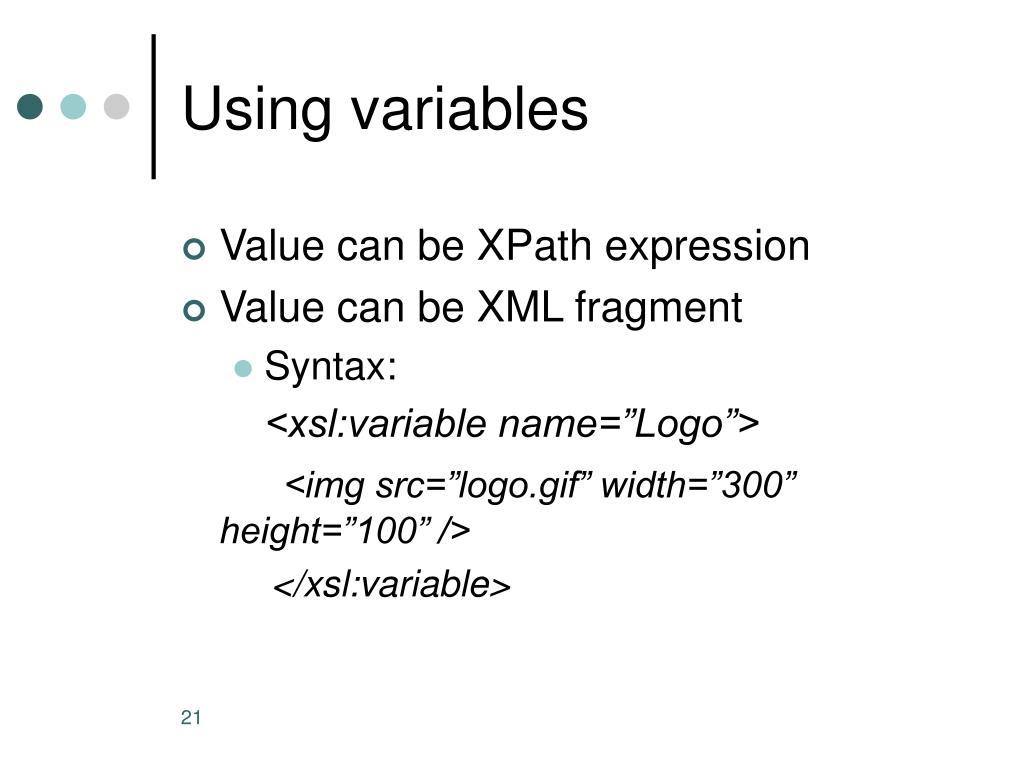 Using variables

Value can be XPath expression

Value can be XML fragment

Syntax:

<xsl:variable name=”Logo”>

<img src=”logo.gif” width=”300” height=”100” />

</xsl:variable>

21